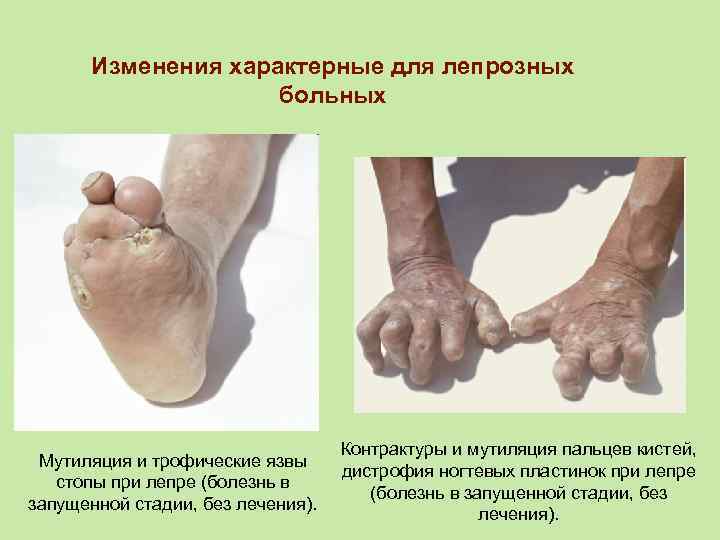 Изменения характерные для лепрозных больных

Мутиляция и трофические язвы стопы при лепре (болезнь в запущенной стадии, без лечения).

Контрактуры и мутиляция пальцев кистей, дистрофия ногтевых пластинок при лепре (болезнь в запущенной стадии, без лечения).